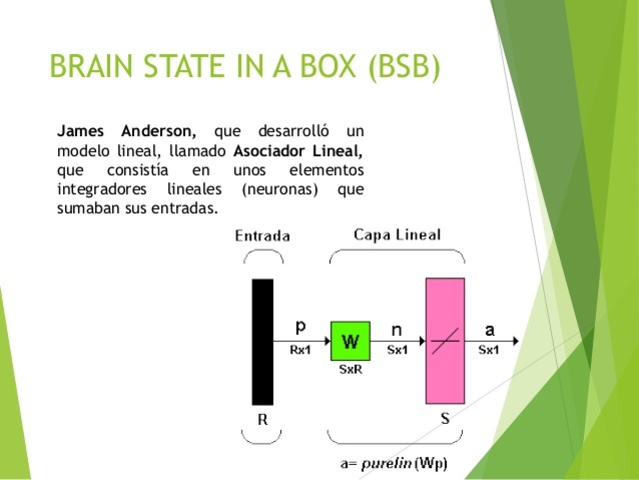 BRAIN STATE IN A BOX (BSB)

James Anderson, que desarrolló un modelo lineal, llamado Asociador Lineal, que consistía en unos elementos integradores lineales (neuronas) que sumaban sus entradas.

Entrada

Capa Lineal

p
Rx1

W
SxR

n
Sx1

a
Sx1

R

S

a= purelin (Wp)